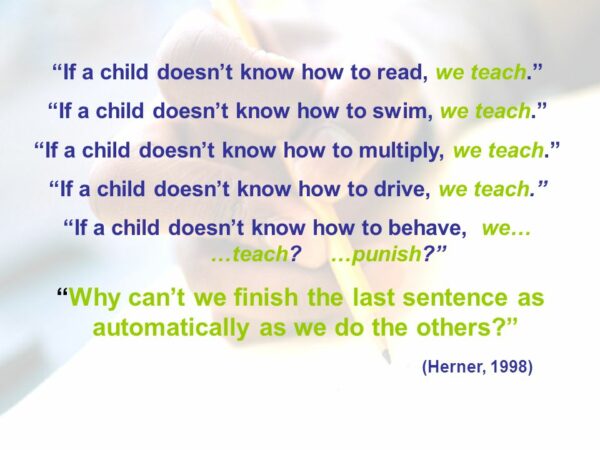 “If a child doesn’t know how to read, we teach.”

“If a child doesn’t know how to swim, we teach.”

“If a child doesn’t know how to multiply, we teach.”

“If a child doesn’t know how to drive, we teach.”

“If a child doesn’t know how to behave, we… …teach? …punish?”

“Why can’t we finish the last sentence as automatically as we do the others?”

(Herner, 1998)